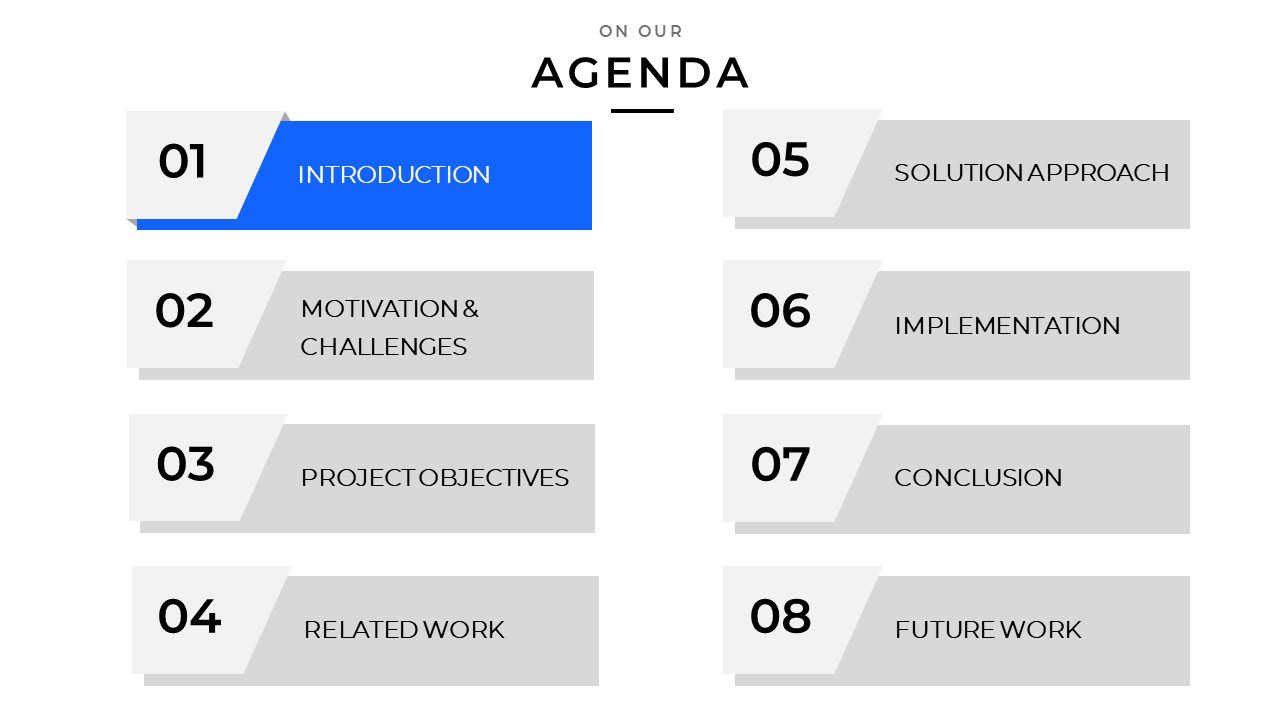 ON OUR
AGENDA

01 INTRODUCTION

02 MOTIVATION & CHALLENGES

03 PROJECT OBJECTIVES

04 RELATED WORK

05 SOLUTION APPROACH

06 IMPLEMENTATION

07 CONCLUSION

08 FUTURE WORK